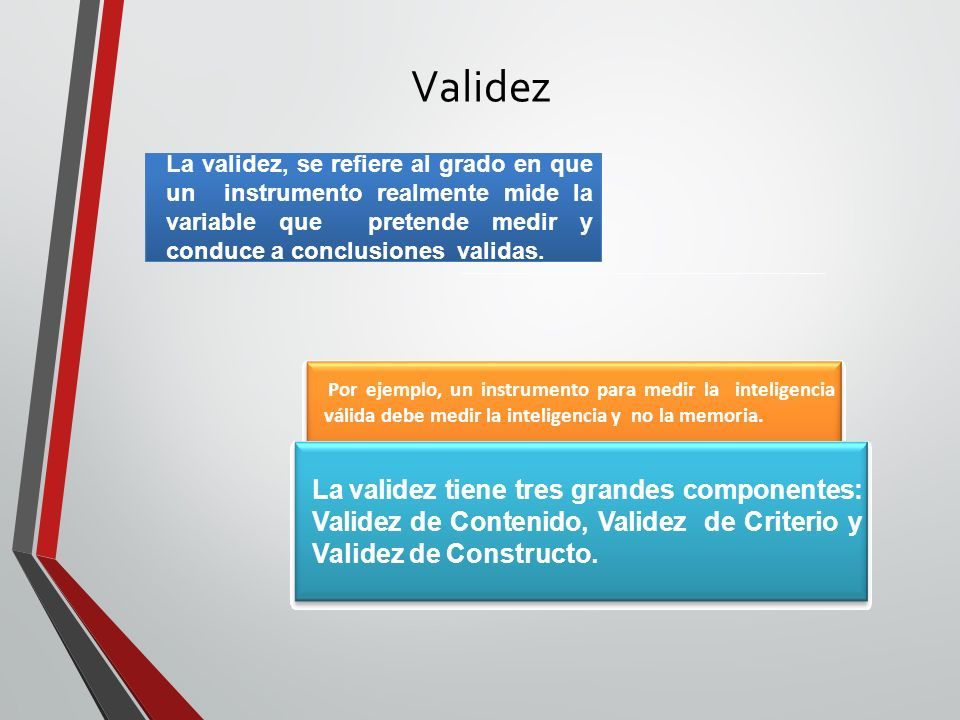 Validez

La validez, se refiere al grado en que un instrumento realmente mide la variable que pretende medir y conduce a conclusiones validas.

Por ejemplo, un instrumento para medir la inteligencia válida debe medir la inteligencia y no la memoria.

La validez tiene tres grandes componentes: Validez de Contenido, Validez de Criterio y Validez de Constructo.